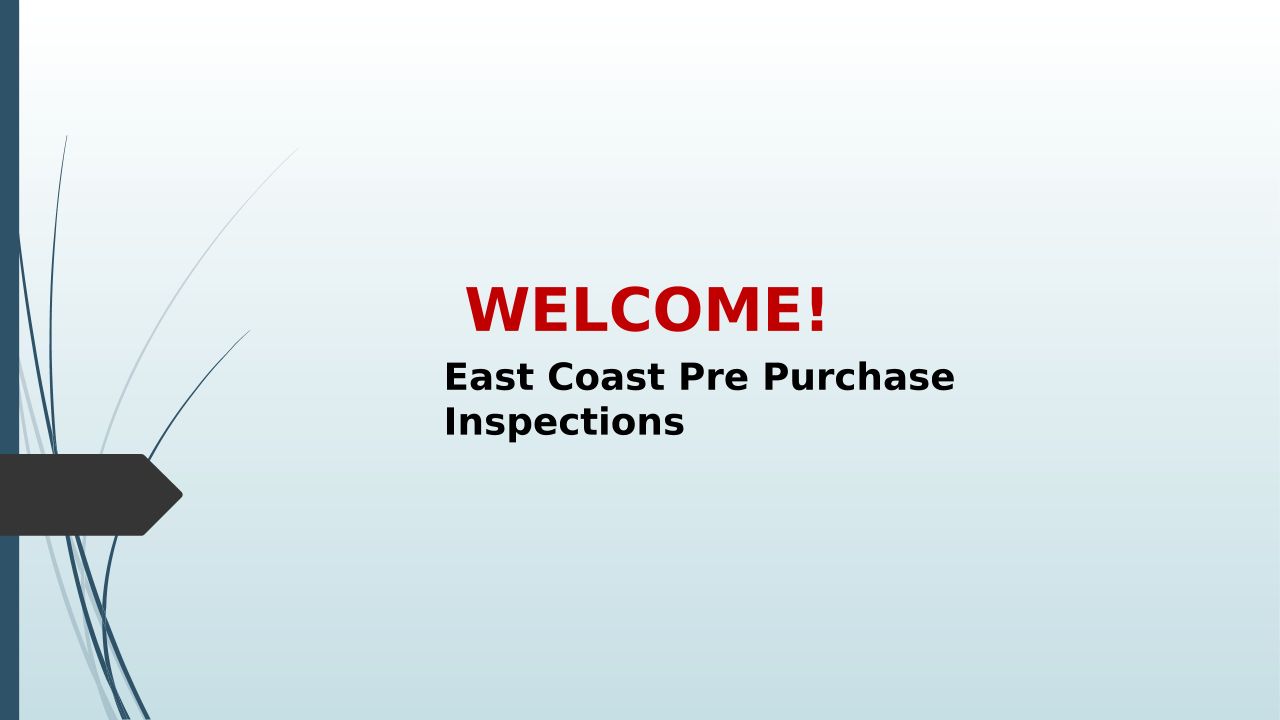 WELCOME!

East Coast Pre Purchase Inspections